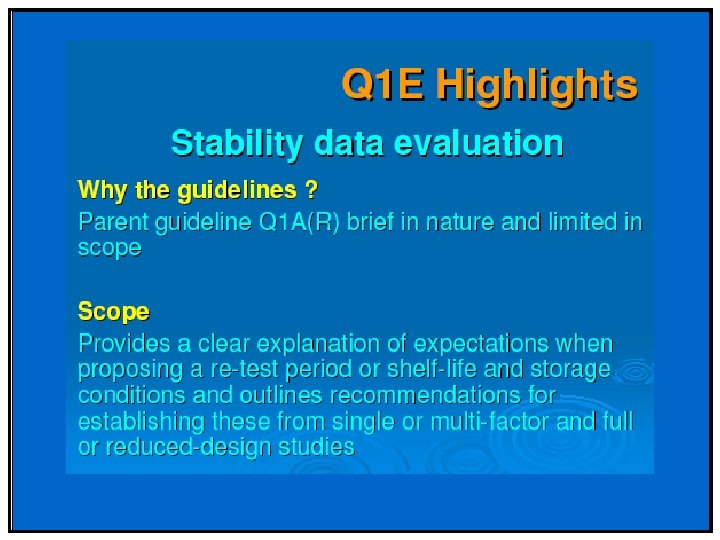 Q1E Highlights

Stability data evaluation

Why the guidelines ?

Parent guideline Q1A(R) brief in nature and limited in scope

Scope

Provides a clear explanation of expectations when proposing a re-test period or shelf-life and storage conditions and outlines recommendations for establishing these from single or multi-factor and full or reduced-design studies